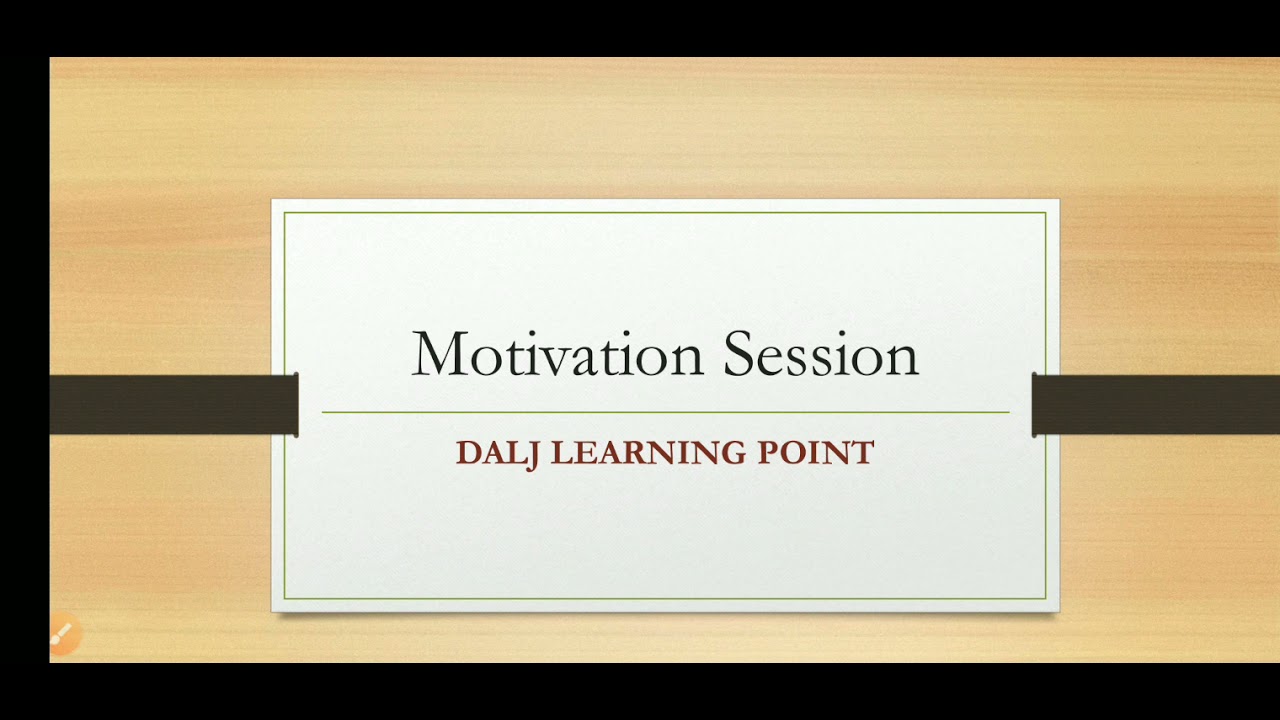 Motivation Session

DALJ LEARNING POINT